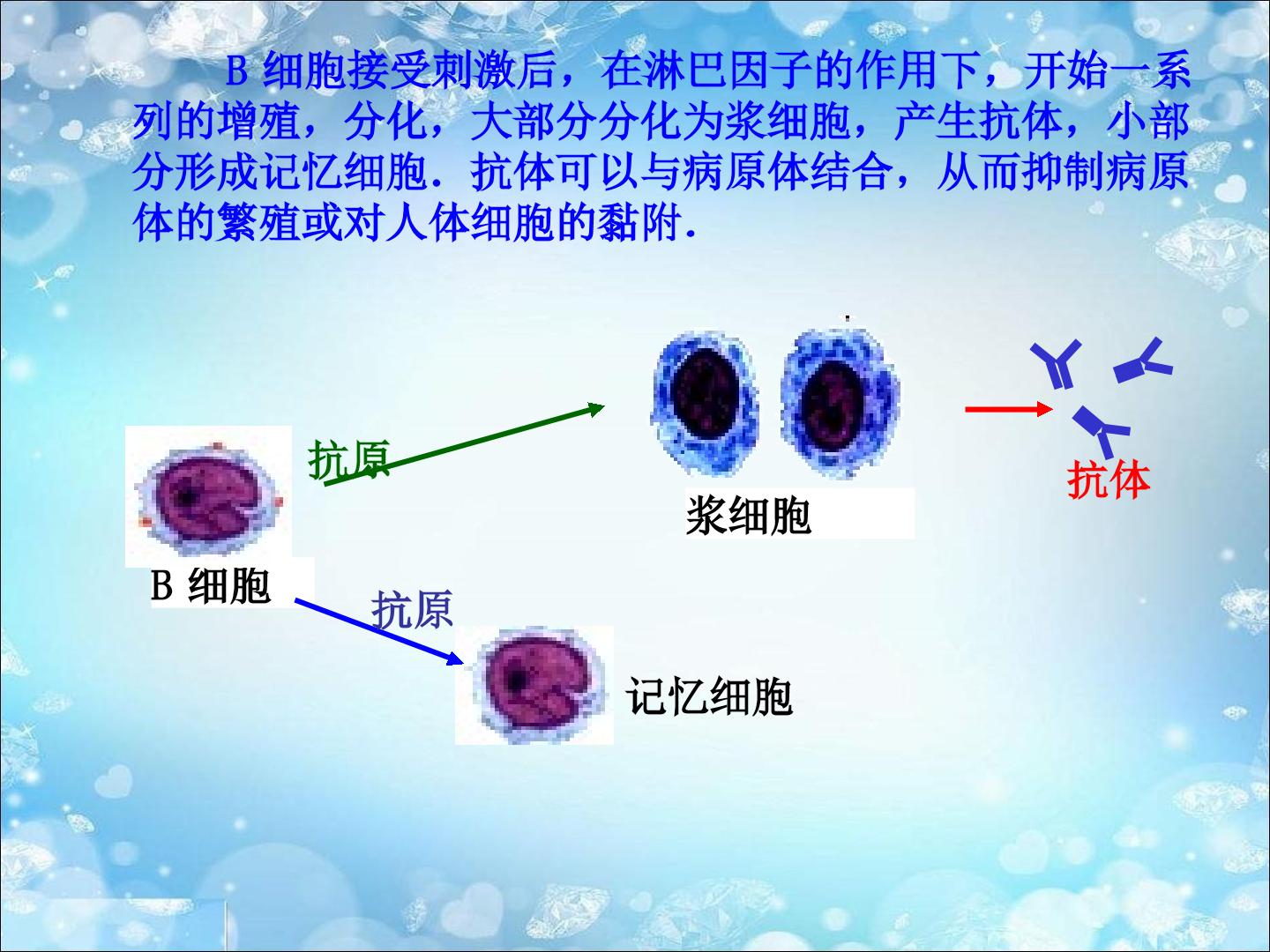 B 细胞接受刺激后，在淋巴因子的作用下，开始一系列的增殖，分化，大部分分化为浆细胞，产生抗体，小部分形成记忆细胞．抗体可以与病原体结合，从而抑制病原体的繁殖或对人体细胞的黏附．

抗原

浆细胞

抗体

B 细胞

抗原

记忆细胞